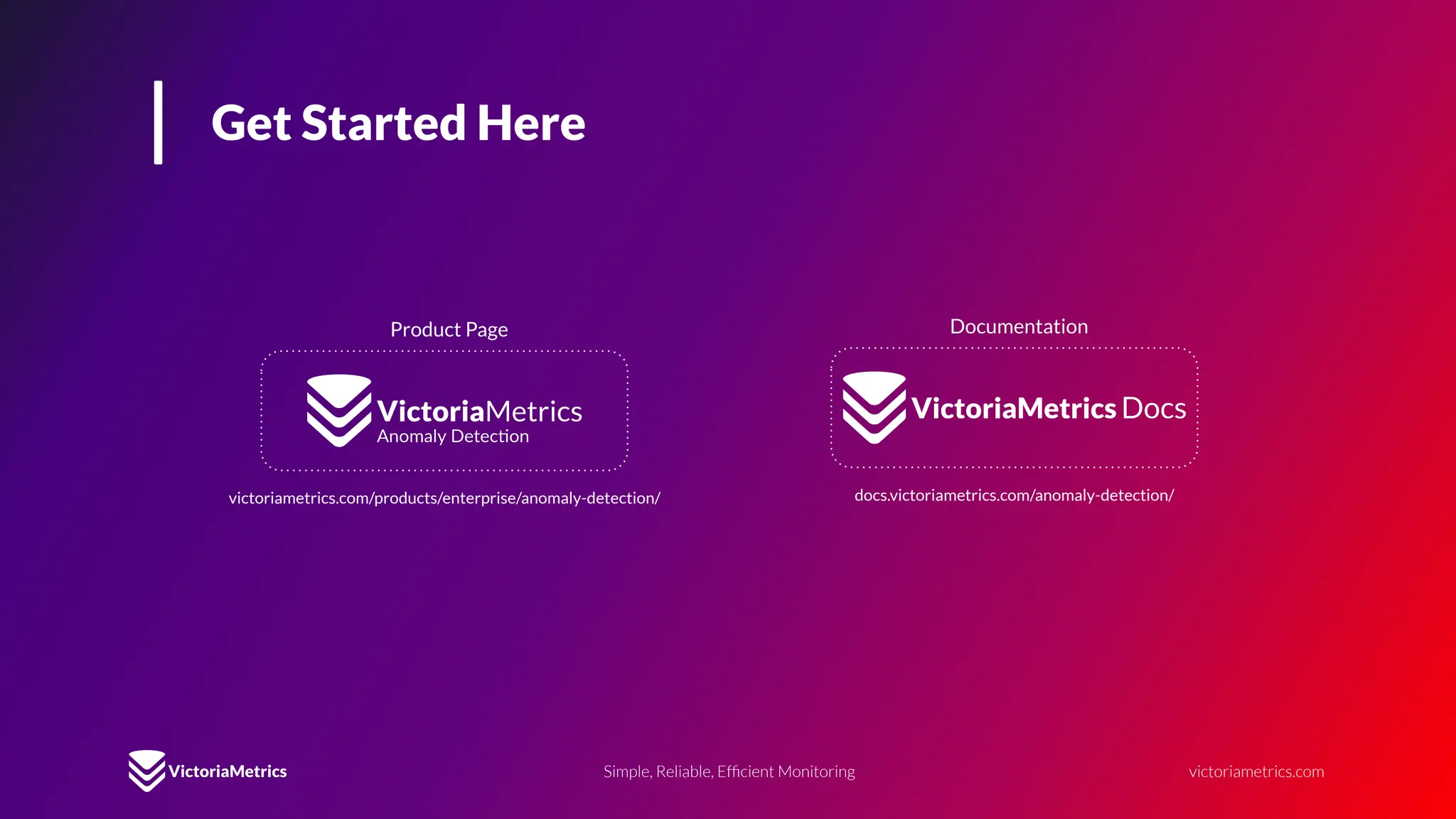 Get Started Here

Product Page

VictoriaMetrics
Anomaly Detection

victoriametrics.com/products/enterprise/anomaly-detection/

Documentation

VictoriaMetrics Docs

docs.victoriametrics.com/anomaly-detection/

VictoriaMetrics

Simple, Reliable, Efficient Monitoring

victoriametrics.com